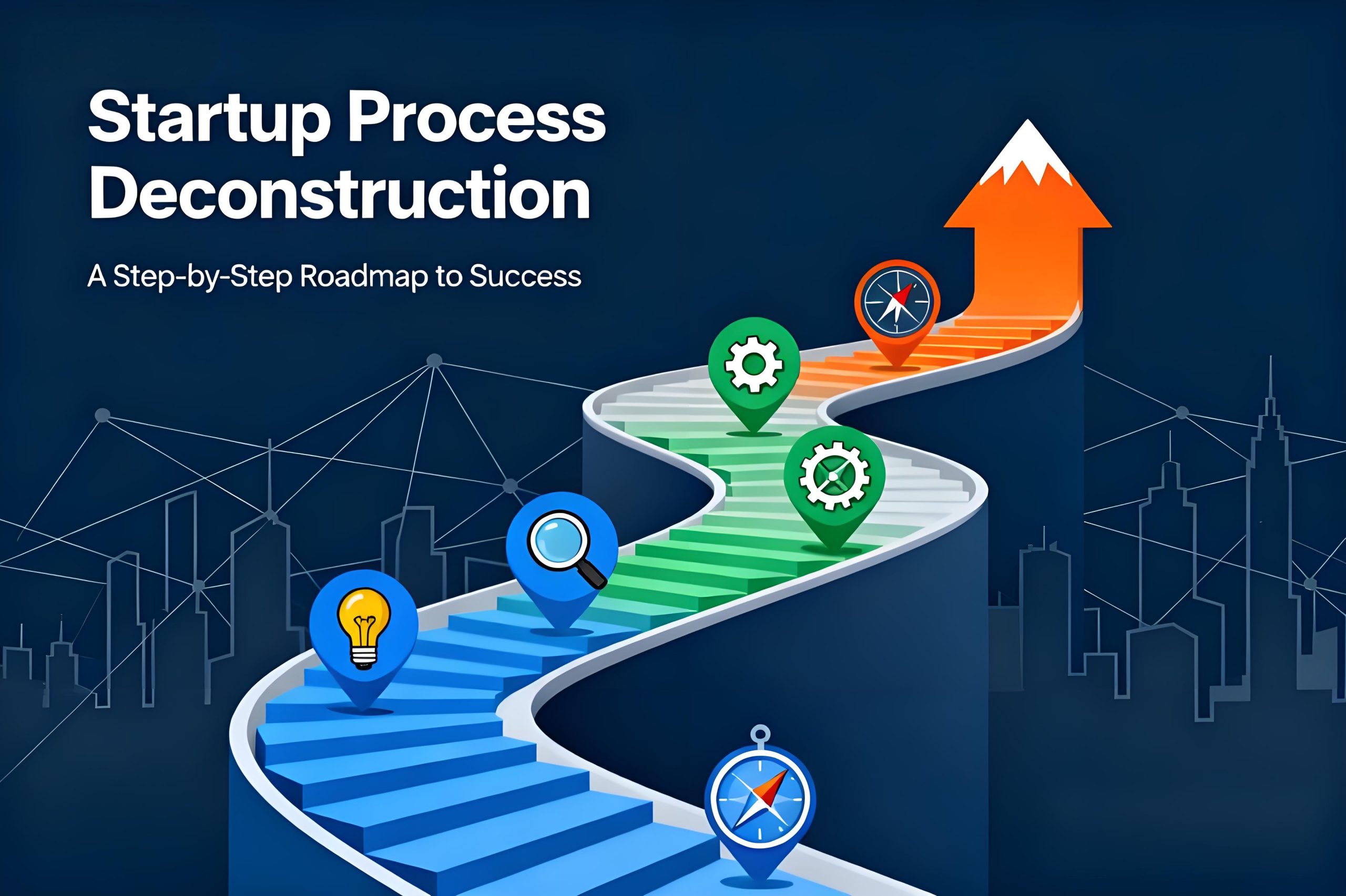 Startup Process Deconstruction

A Step-by-Step Roadmap to Success